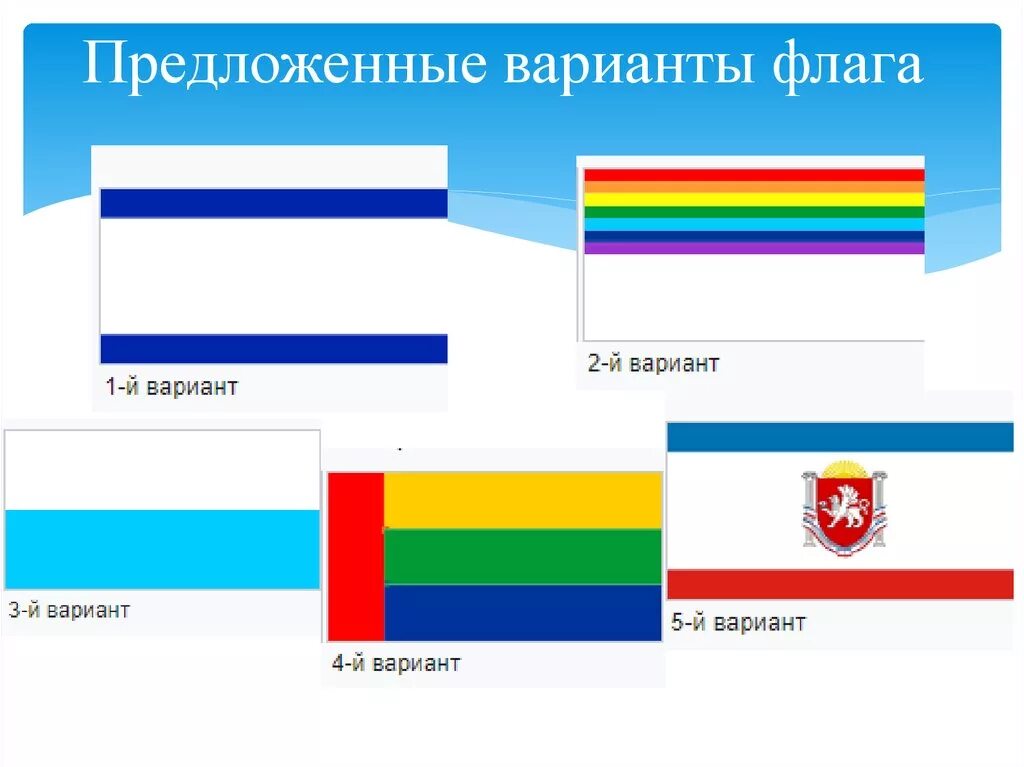 Предложенные варианты флага

1-й вариант

2-й вариант

3-й вариант

4-й вариант

5-й вариант